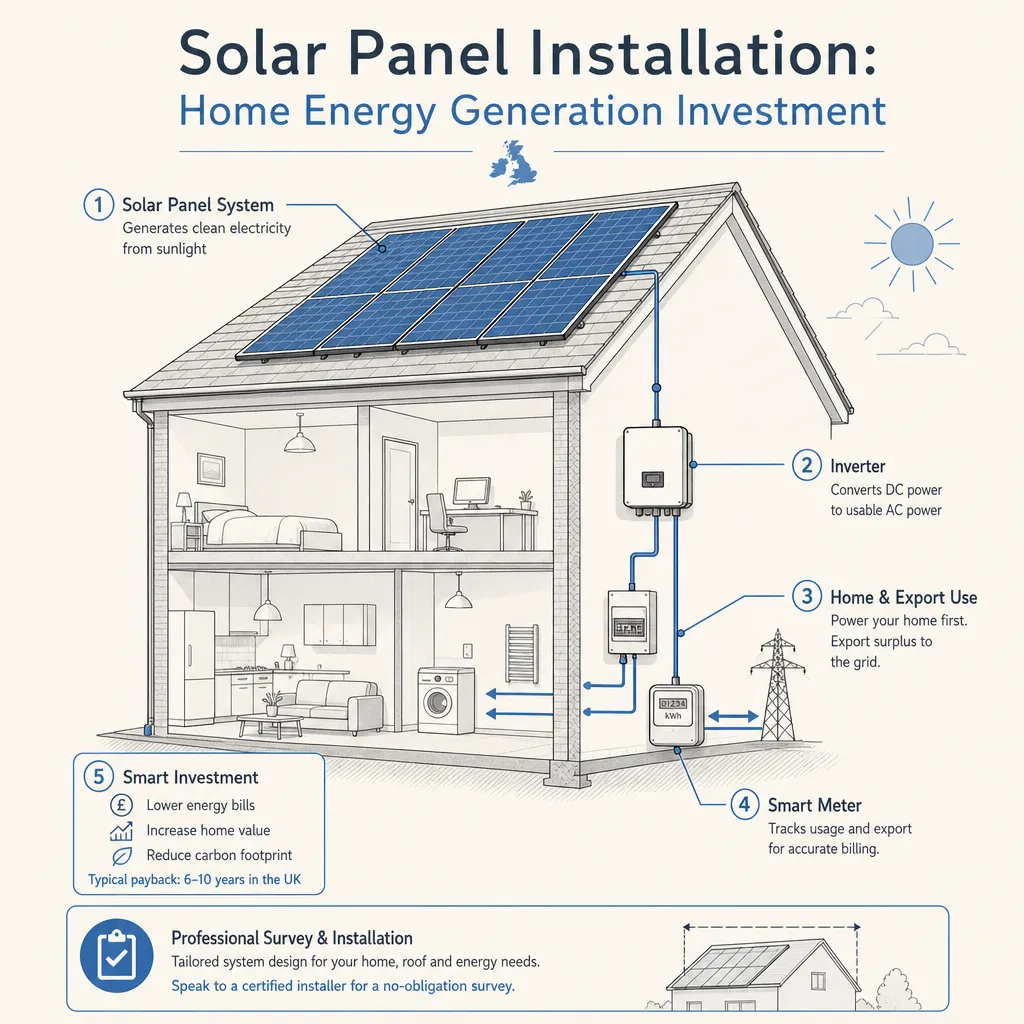 Solar Panel Installation:
Home Energy Generation Investment

1 Solar Panel System
Generates clean electricity from sunlight

2 Inverter
Converts DC power to usable AC power

3 Home & Export Use
Power your home first. Export surplus to the grid.

01234
kWh

4 Smart Meter
Tracks usage and export for accurate billing.

5 Smart Investment
£ Lower energy bills
Increase home value
Reduce carbon footprint
Typical payback: 6–10 years in the UK

Professional Survey & Installation
Tailored system design for your home, roof and energy needs.
Speak to a certified installer for a no-obligation survey.